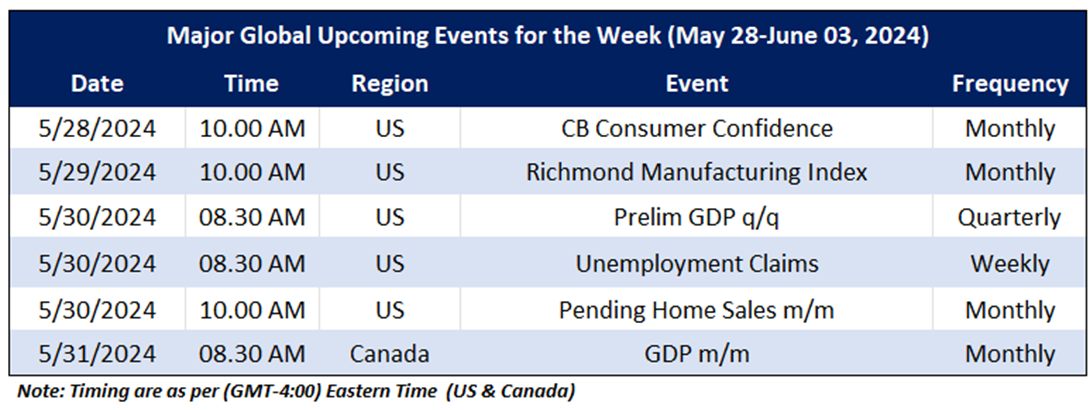 Major Global Upcoming Events for the Week (May 28-June 03, 2024)

| Date | Time | Region | Event | Frequency |
|---|---|---|---|---|
| 5/28/2024 | 10.00 AM | US | CB Consumer Confidence | Monthly |
| 5/29/2024 | 10.00 AM | US | Richmond Manufacturing Index | Monthly |
| 5/30/2024 | 08.30 AM | US | Prelim GDP q/q | Quarterly |
| 5/30/2024 | 08.30 AM | US | Unemployment Claims | Weekly |
| 5/30/2024 | 10.00 AM | US | Pending Home Sales m/m | Monthly |
| 5/31/2024 | 08.30 AM | Canada | GDP m/m | Monthly |

Note: Timing are as per (GMT-4:00) Eastern Time (US & Canada)